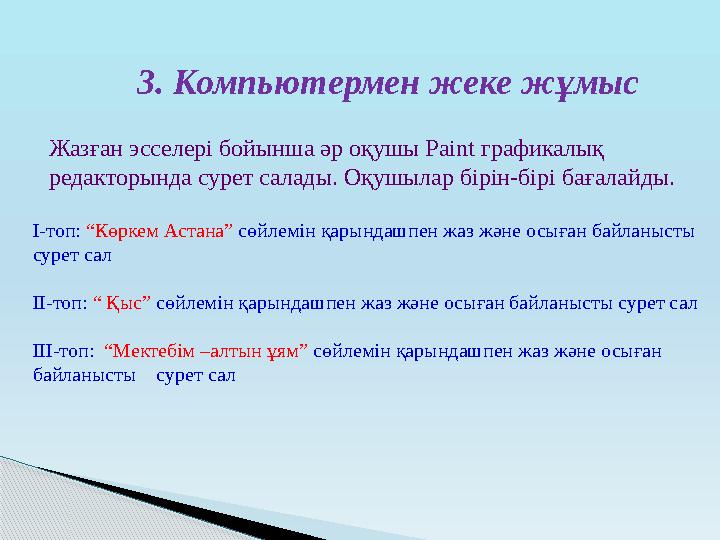 3. Компьютермен жеке жұмыс

Жазған эсселері бойынша әр оқушы Paint графикалық редакторында сурет салады. Оқушылар бірін-бірі бағалайды.

І-топ: “Көркем Астана” сөйлемін қарындашпен жаз және осыған байланысты сурет сал

ІІ-топ: “ Қыс” сөйлемін қарындашпен жаз және осыған байланысты сурет сал

ІІІ-топ: “Мектебім –алтын ұям” сөйлемін қарындашпен жаз және осыған байланысты сурет сал